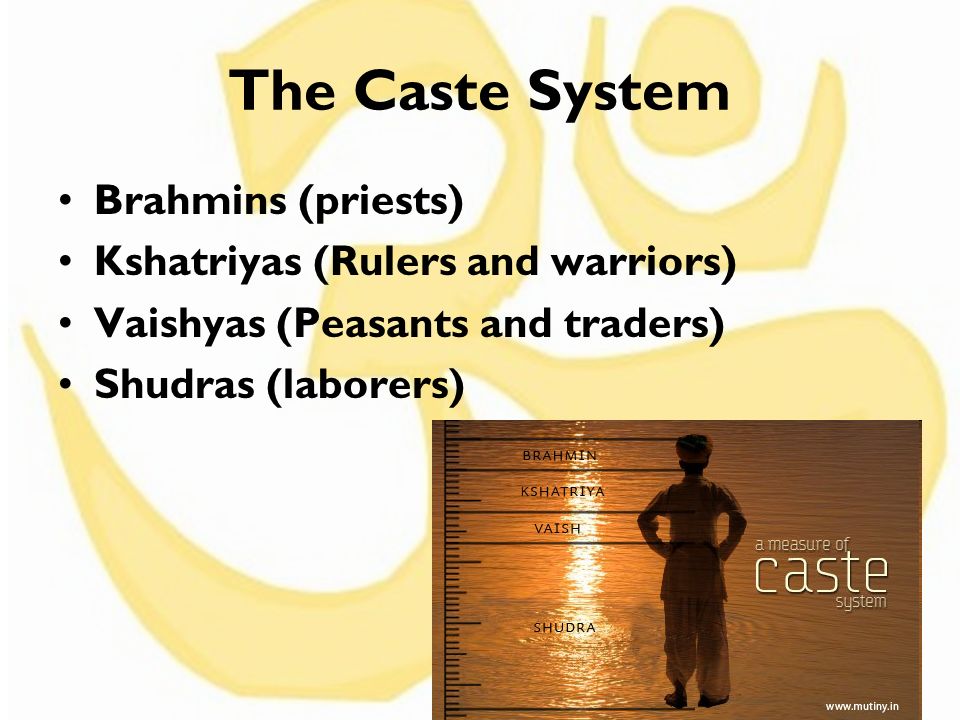 The Caste System

• Brahmins (priests)
• Kshatriyas (Rulers and warriors)
• Vaishyas (Peasants and traders)
• Shudras (laborers)

BRAHMIN
KSHATRIYA
VAISH
SHUDRA

a measure of caste system

www.mutiny.in